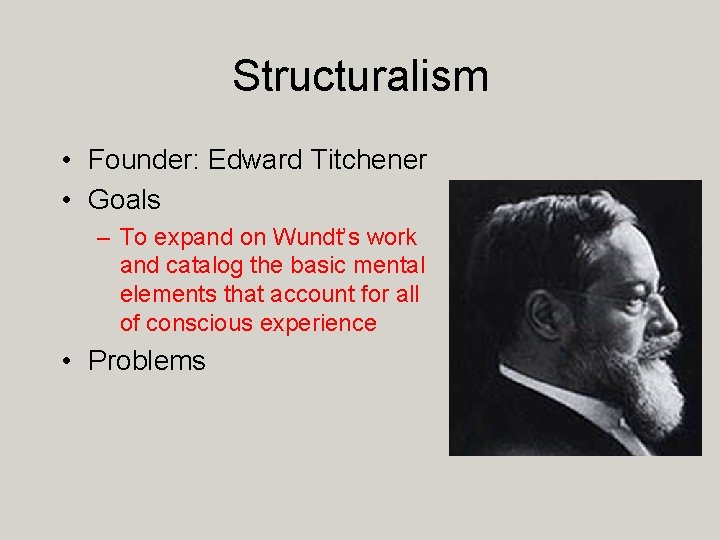 Structuralism

• Founder: Edward Titchener
• Goals
– To expand on Wundt's work and catalog the basic mental elements that account for all of conscious experience
• Problems